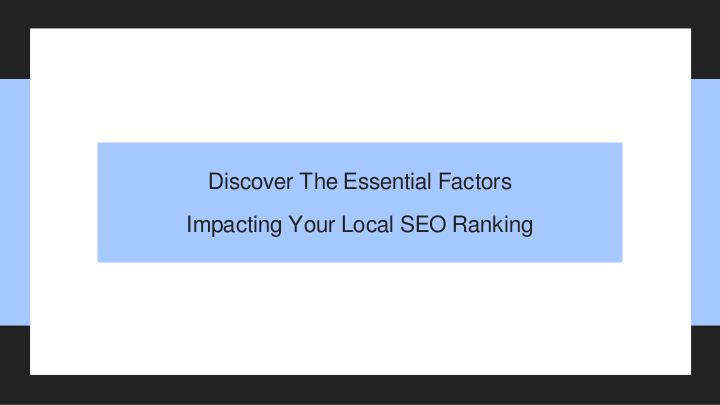 Discover The Essential Factors
Impacting Your Local SEO Ranking